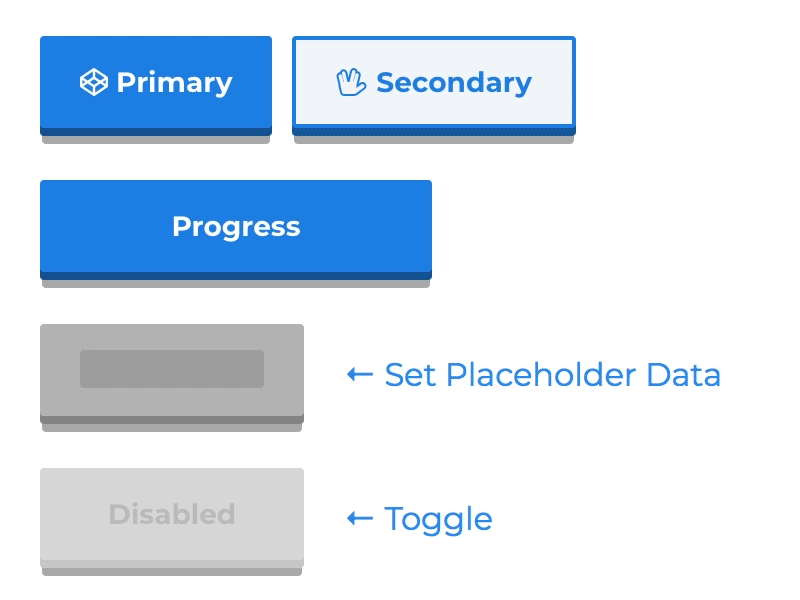 Primary

Secondary

Progress

← Set Placeholder Data

Disabled

← Toggle